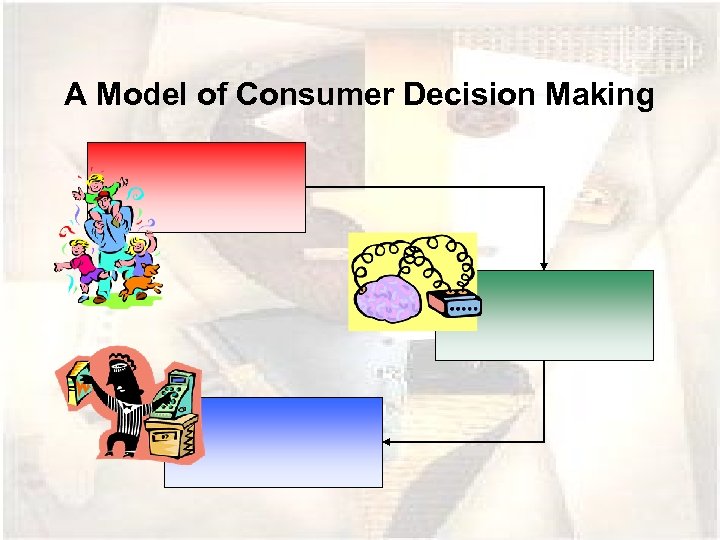 A Model of Consumer Decision Making